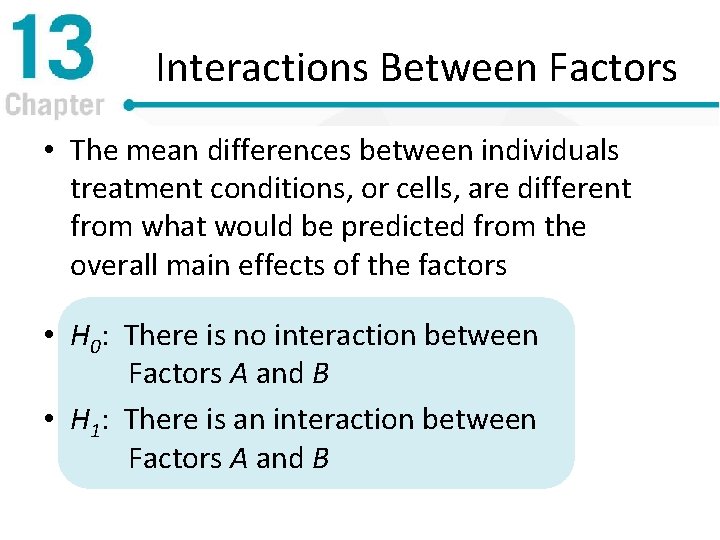 13
Chapter

Interactions Between Factors

• The mean differences between individuals treatment conditions, or cells, are different from what would be predicted from the overall main effects of the factors

• $H_0$: There is no interaction between Factors $A$ and $B$

• $H_1$: There is an interaction between Factors $A$ and $B$